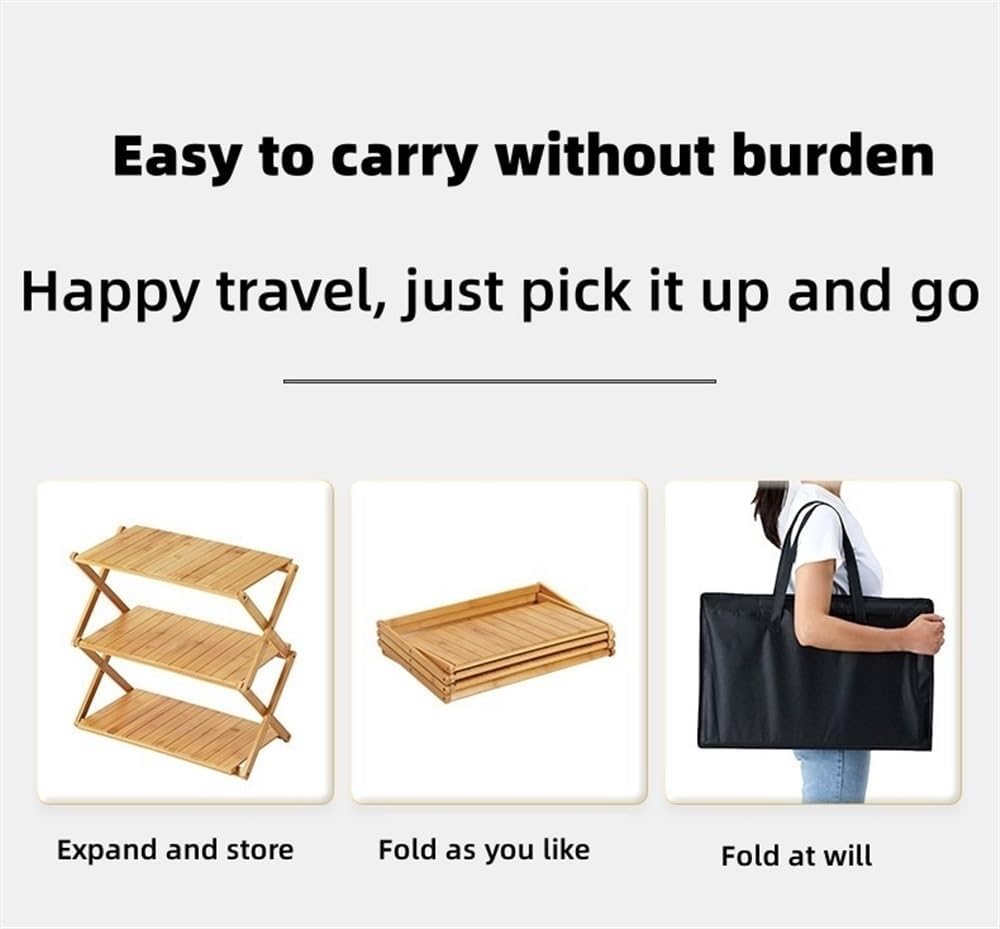 Easy to carry without burden

Happy travel, just pick it up and go

Expand and store

Fold as you like

Fold at will